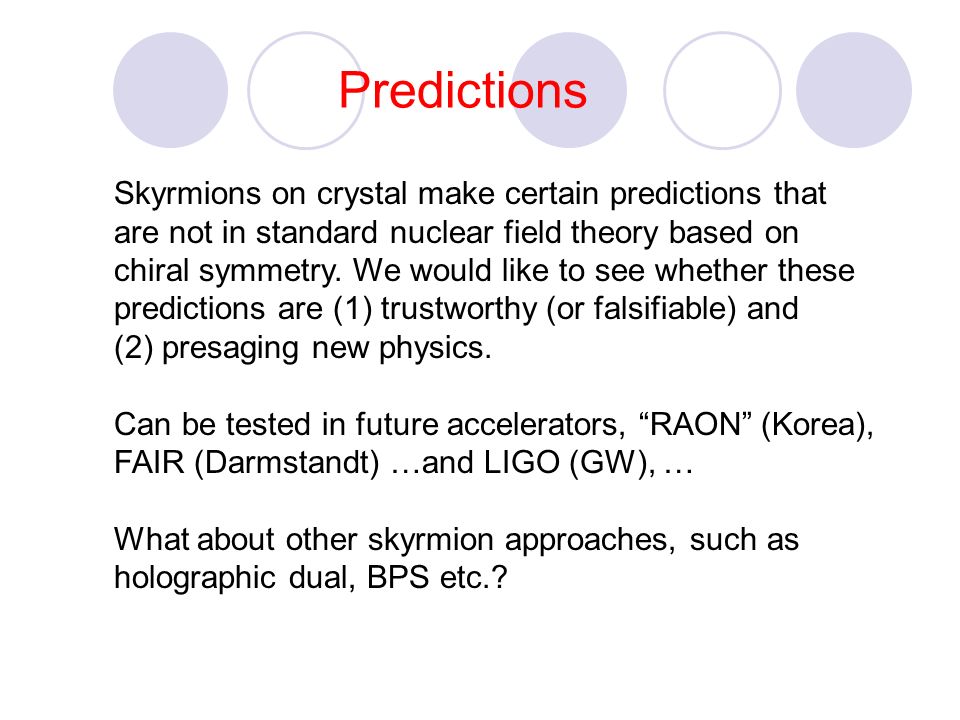 Predictions

Skyrmions on crystal make certain predictions that are not in standard nuclear field theory based on chiral symmetry. We would like to see whether these predictions are (1) trustworthy (or falsifiable) and (2) presaging new physics.

Can be tested in future accelerators, “RAON” (Korea), FAIR (Darmstandt) …and LIGO (GW), …

What about other skyrmion approaches, such as holographic dual, BPS etc.?